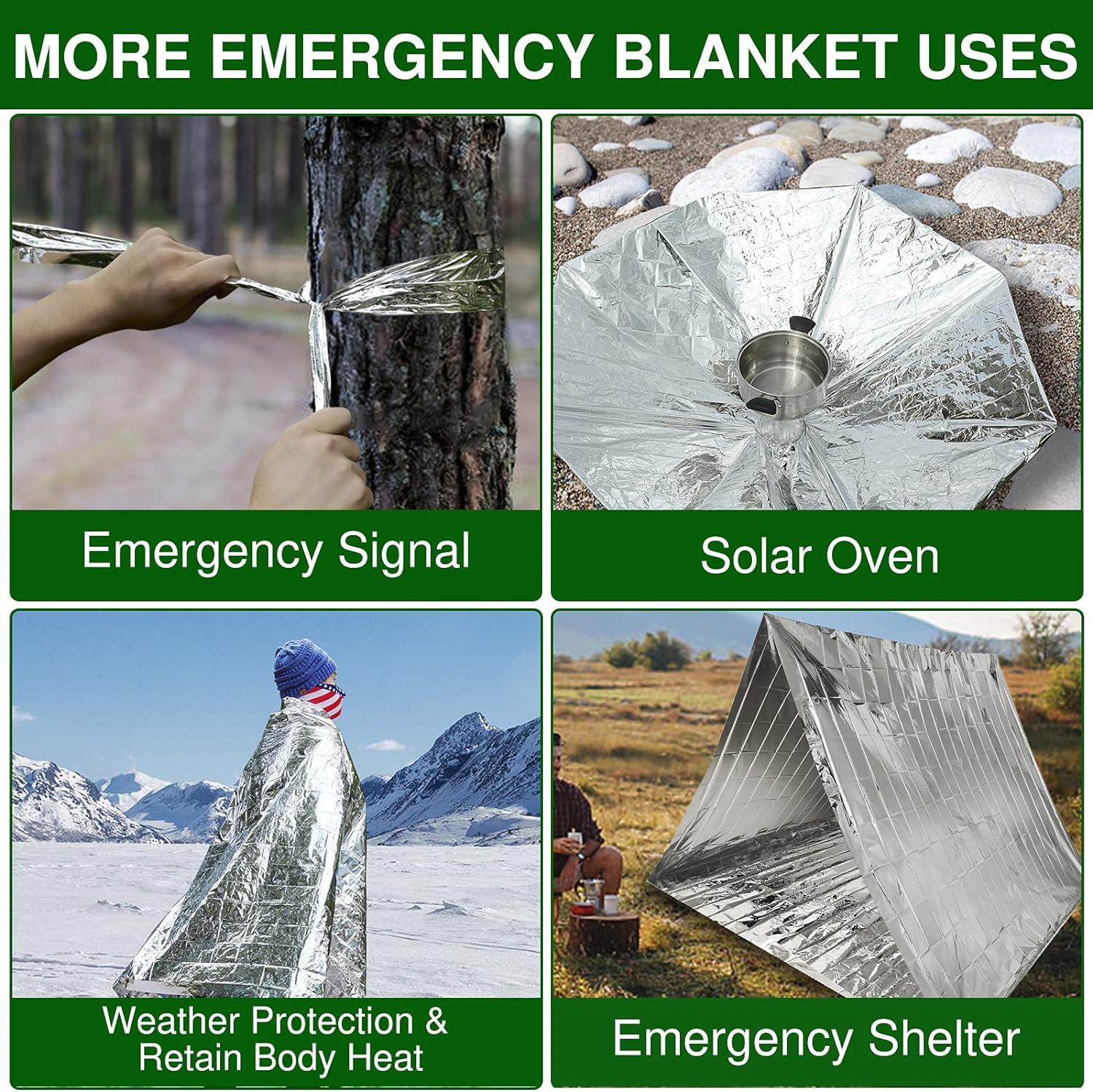 MORE EMERGENCY BLANKET USES

Emergency Signal

Solar Oven

Weather Protection & Retain Body Heat

Emergency Shelter